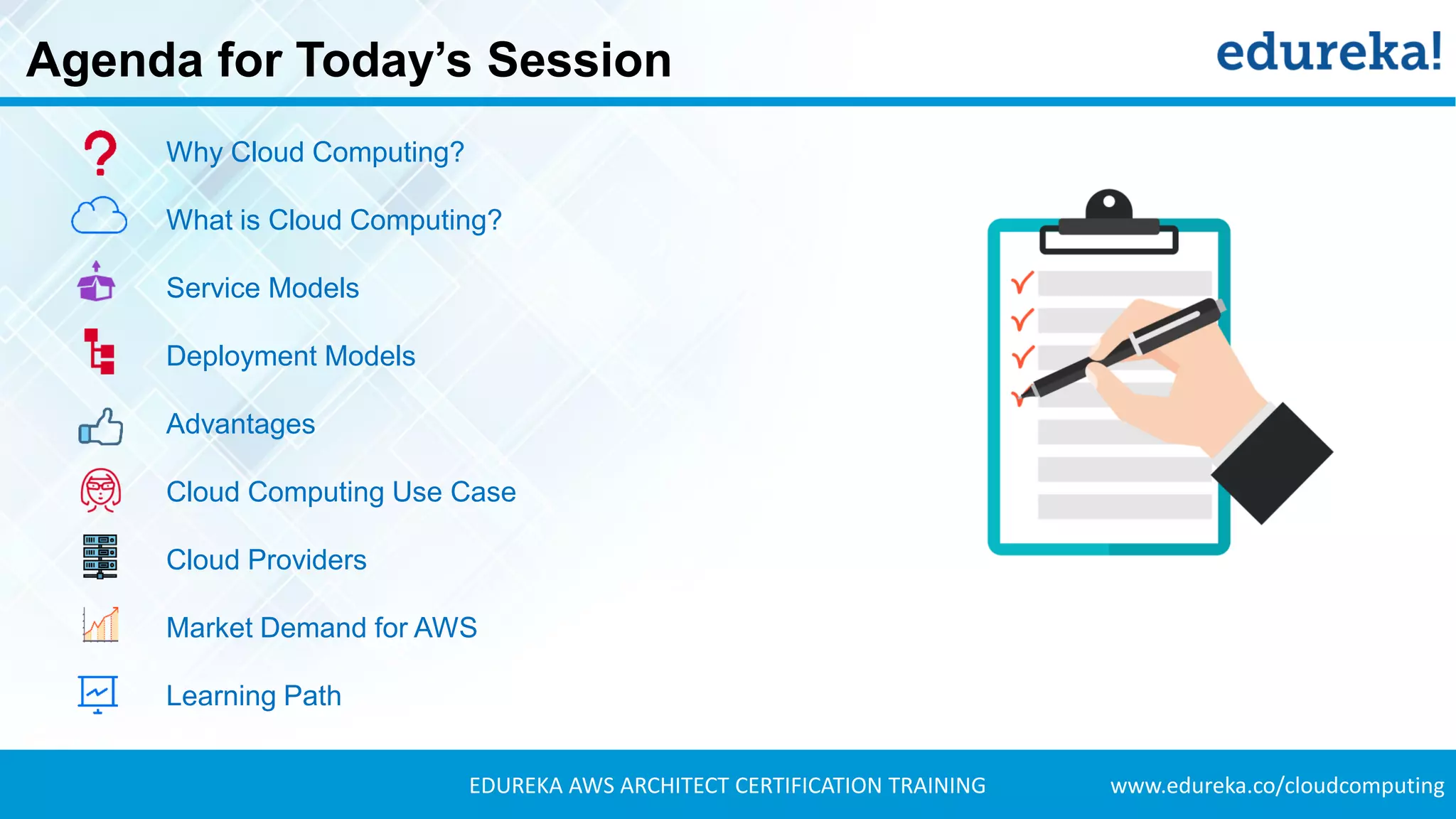 Agenda for Today's Session

edureka!

Why Cloud Computing?

What is Cloud Computing?

Service Models

Deployment Models

Advantages

Cloud Computing Use Case

Cloud Providers

Market Demand for AWS

Learning Path

EDUREKA AWS ARCHITECT CERTIFICATION TRAINING

www.edureka.co/cloudcomputing